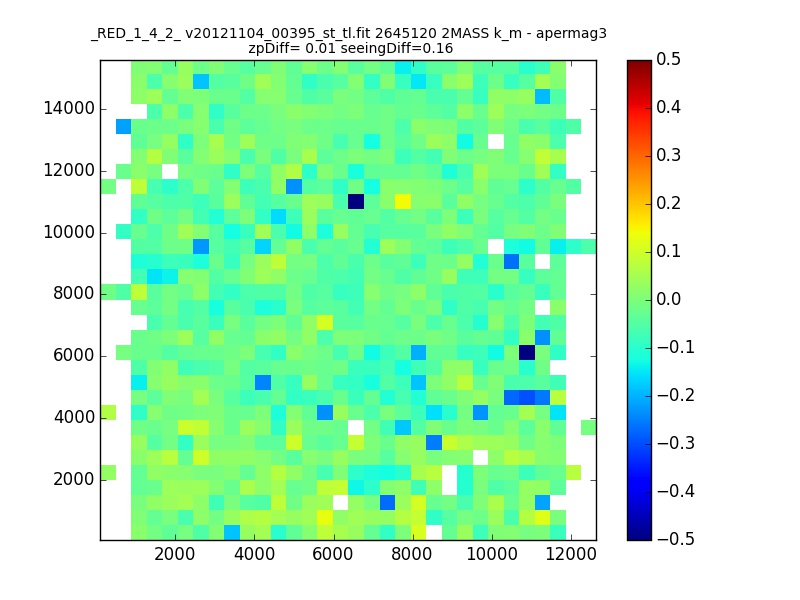 _RED_1_4_2_ v20121104_00395_st_tl.fit 2645120 2MASS k_m - apermag3
zpDiff= 0.01 seeingDiff=0.16

14000
12000
10000
8000
6000
4000
2000

2000
4000
6000
8000
10000
12000

0.5
0.4
0.3
0.2
0.1
0.0
−0.1
−0.2
−0.3
−0.4
−0.5